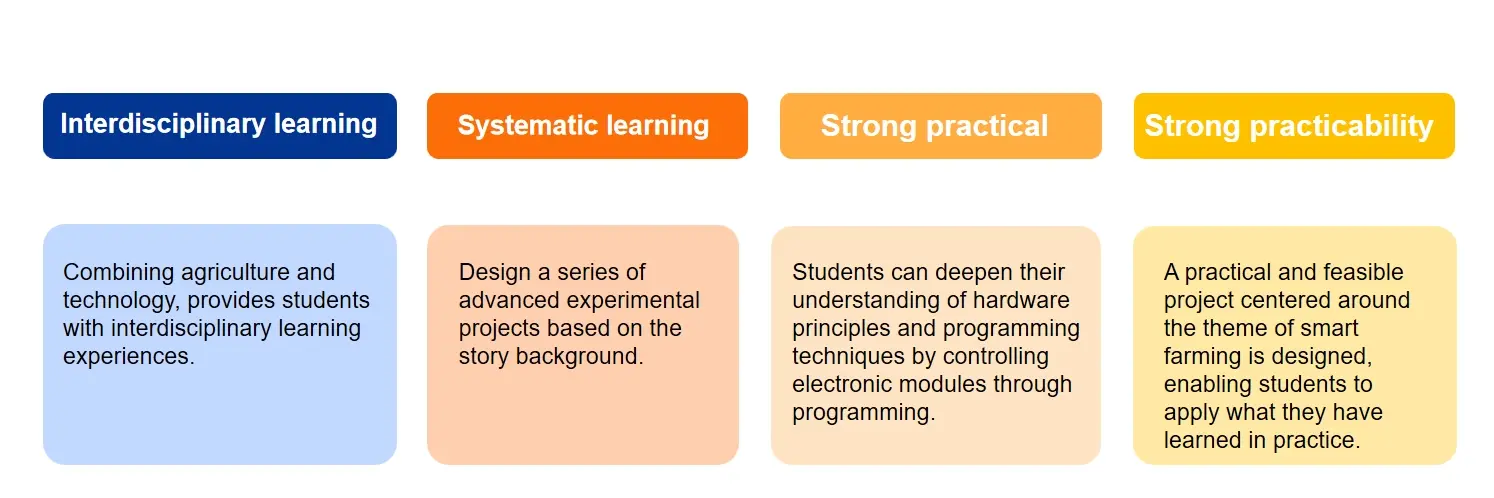 Interdisciplinary learning

Combining agriculture and technology, provides students with interdisciplinary learning experiences.

Systematic learning

Design a series of advanced experimental projects based on the story background.

Strong practical

Students can deepen their understanding of hardware principles and programming techniques by controlling electronic modules through programming.

Strong practicability

A practical and feasible project centered around the theme of smart farming is designed, enabling students to apply what they have learned in practice.